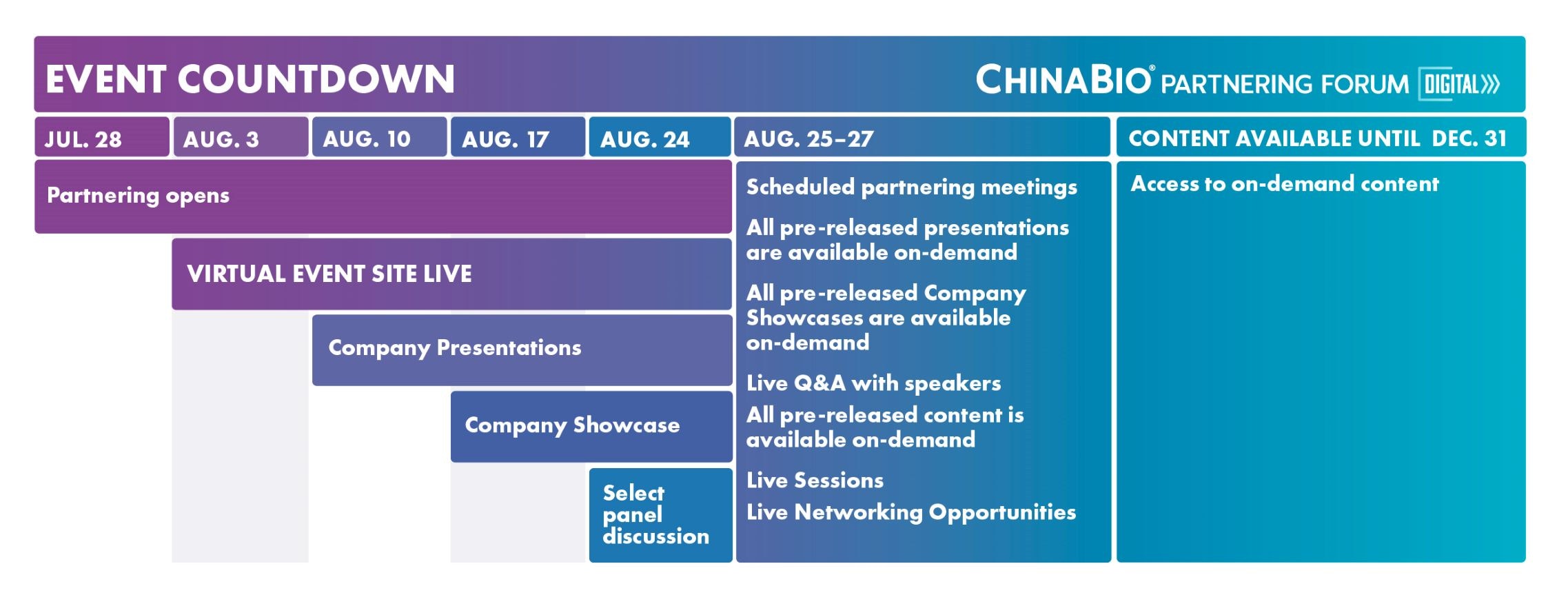 EVENT COUNTDOWN

CHINABIO® PARTNERING FORUM DIGITAL

JUL. 28

AUG. 3

AUG. 10

AUG. 17

AUG. 24

AUG. 25–27

CONTENT AVAILABLE UNTIL DEC. 31

Partnering opens

VIRTUAL EVENT SITE LIVE

Company Presentations

Company Showcase

Select panel discussion

Scheduled partnering meetings

All pre-released presentations are available on-demand

All pre-released Company Showcases are available on-demand

Live Q&A with speakers

All pre-released content is available on-demand

Live Sessions

Live Networking Opportunities

Access to on-demand content